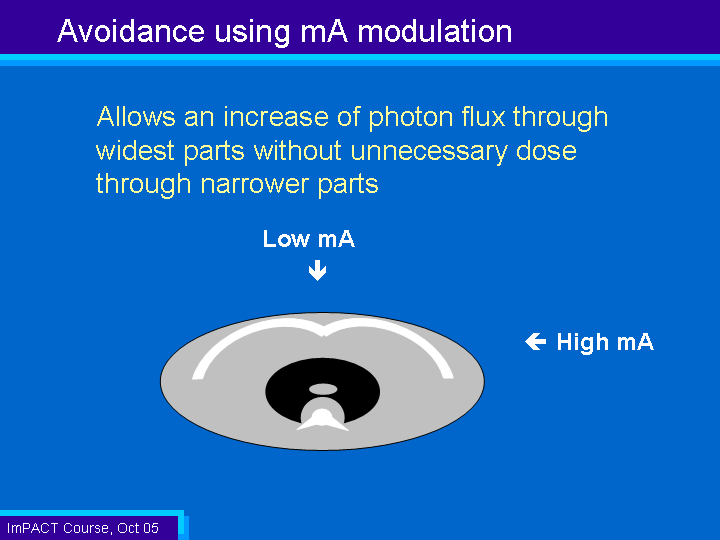 Avoidance using mA modulation

Allows an increase of photon flux through widest parts without unnecessary dose through narrower parts

Low mA

High mA

ImPACT Course, Oct 05